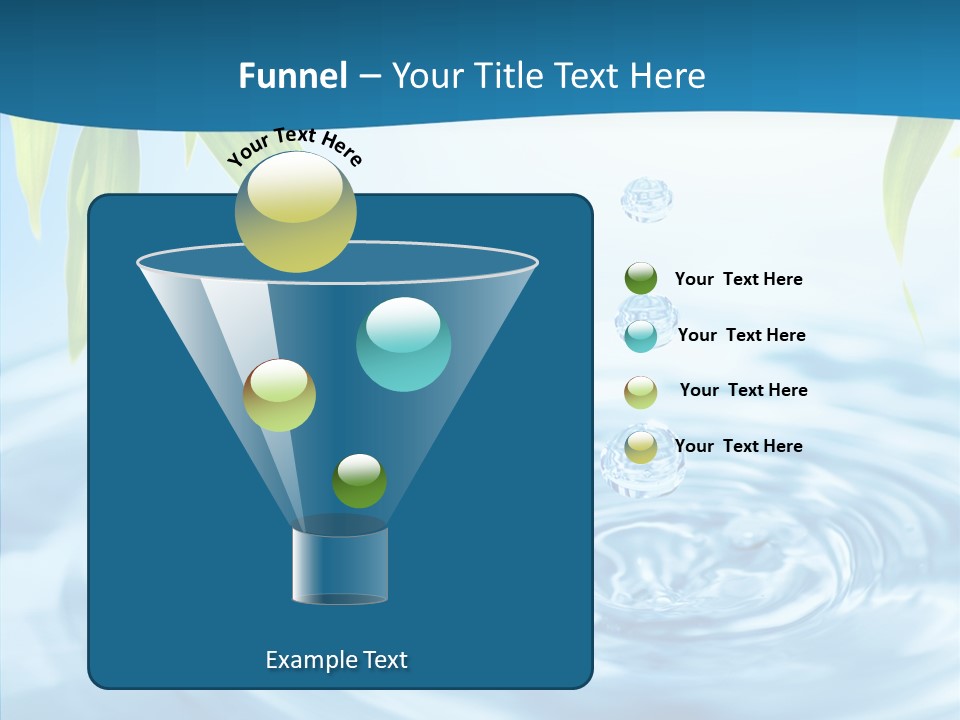 Funnel – Your Title Text Here

Your Text Here

Your Text Here

Your Text Here

Your Text Here

Your Text Here

Example Text